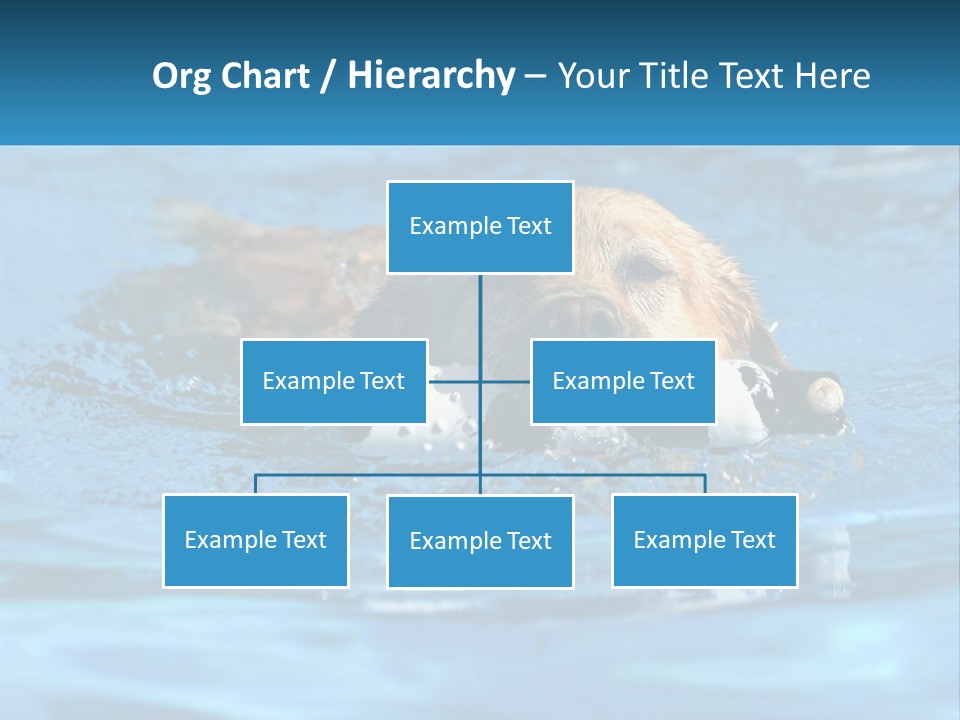 Org Chart / Hierarchy – Your Title Text Here

Example Text

Example Text

Example Text

Example Text

Example Text

Example Text